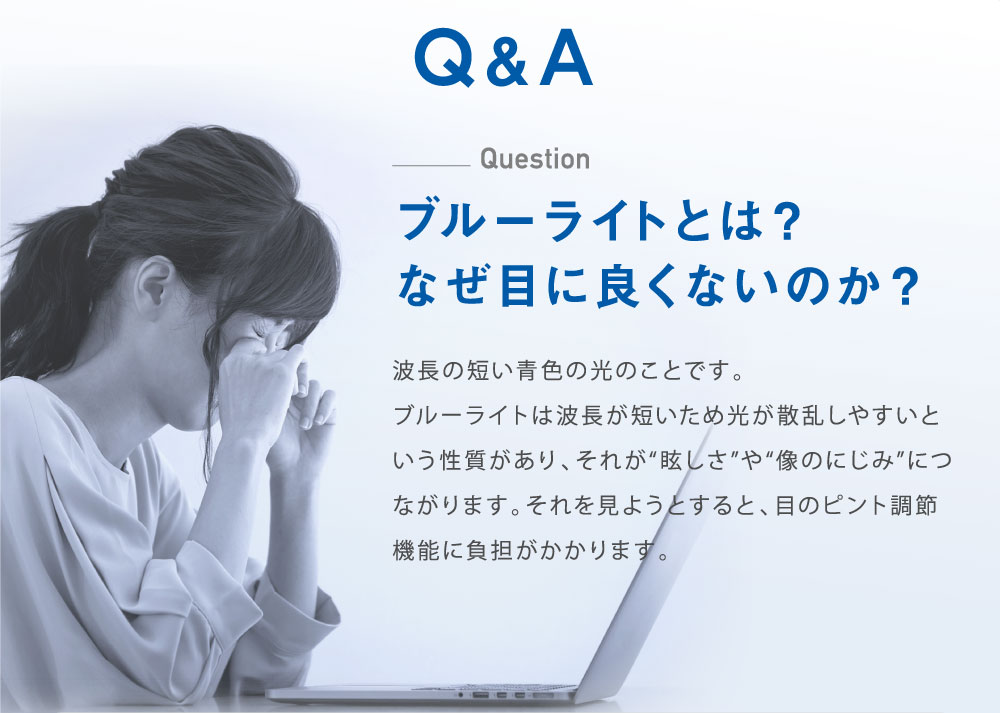 Q&A

Question

ブルーライトとは？
なぜ目に良くないのか？

波長の短い青色の光のことです。
ブルーライトは波長が短いため光が散乱しやすいという性質があり、それが“眩しさ”や“像のにじみ”につながります。それを見ようとすると、目のピント調節機能に負担がかかります。